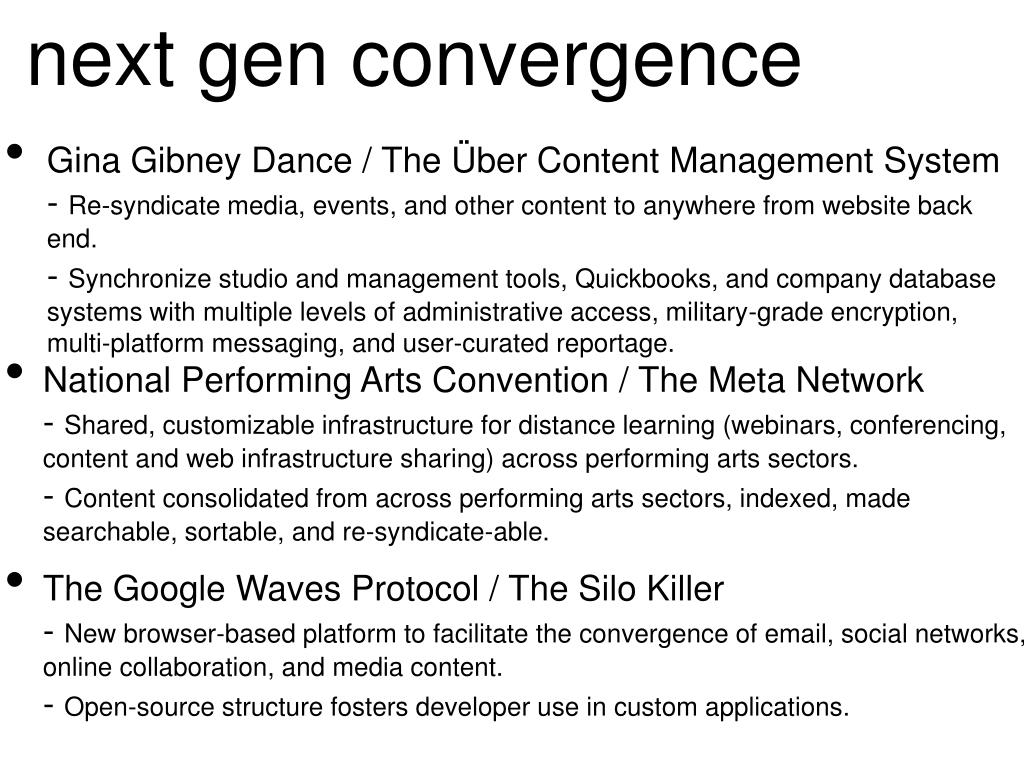 next gen convergence

• Gina Gibney Dance / The Über Content Management System

- Re-syndicate media, events, and other content to anywhere from website back end.

- Synchronize studio and management tools, Quickbooks, and company database systems with multiple levels of administrative access, military-grade encryption, multi-platform messaging, and user-curated reportage.

• National Performing Arts Convention / The Meta Network

- Shared, customizable infrastructure for distance learning (webinars, conferencing, content and web infrastructure sharing) across performing arts sectors.

- Content consolidated from across performing arts sectors, indexed, made searchable, sortable, and re-syndicate-able.

• The Google Waves Protocol / The Silo Killer

- New browser-based platform to facilitate the convergence of email, social networks, online collaboration, and media content.

- Open-source structure fosters developer use in custom applications.